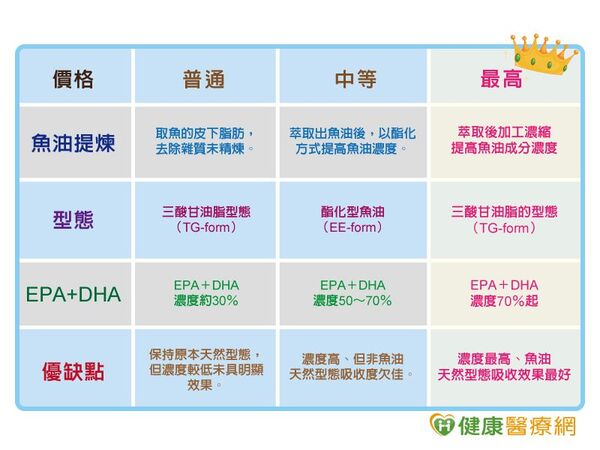 | 價格 | 普通 | 中等 | 最高 |
|---|---|---|---|
| 魚油提煉 | 取魚的皮下脂肪，去除雜質未精煉。 | 萃取出魚油後，以酯化方式提高魚油濃度。 | 萃取後加工濃縮提高魚油成分濃度 |
| 型態 | 三酸甘油脂型態（TG-form） | 酯化型魚油（EE-form） | 三酸甘油脂的型態（TG-form） |
| EPA+DHA | EPA＋DHA 濃度約30% | EPA＋DHA 濃度50～70% | EPA＋DHA 濃度70%起 |
| 優缺點 | 保持原本天然型態，但濃度較低未具明顯效果。 | 濃度高、但非魚油天然型態吸收度欠佳。 | 濃度最高、魚油天然型態吸收效果最好 |

健康醫療網